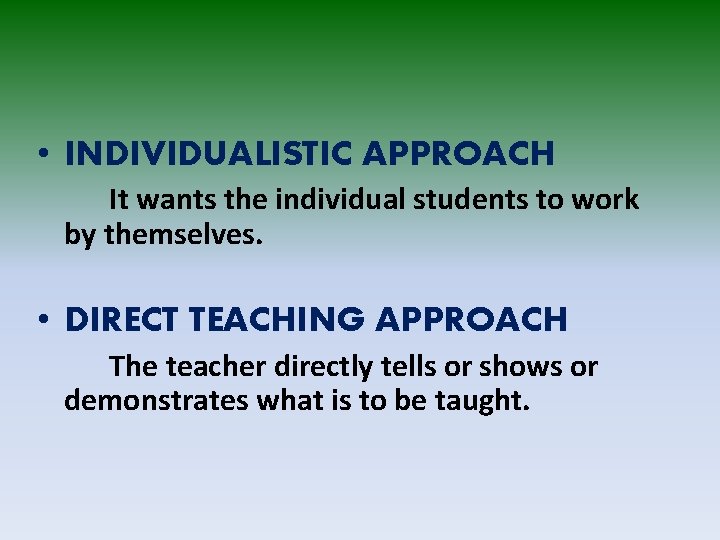 • INDIVIDUALISTIC APPROACH

It wants the individual students to work by themselves.

• DIRECT TEACHING APPROACH

The teacher directly tells or shows or demonstrates what is to be taught.